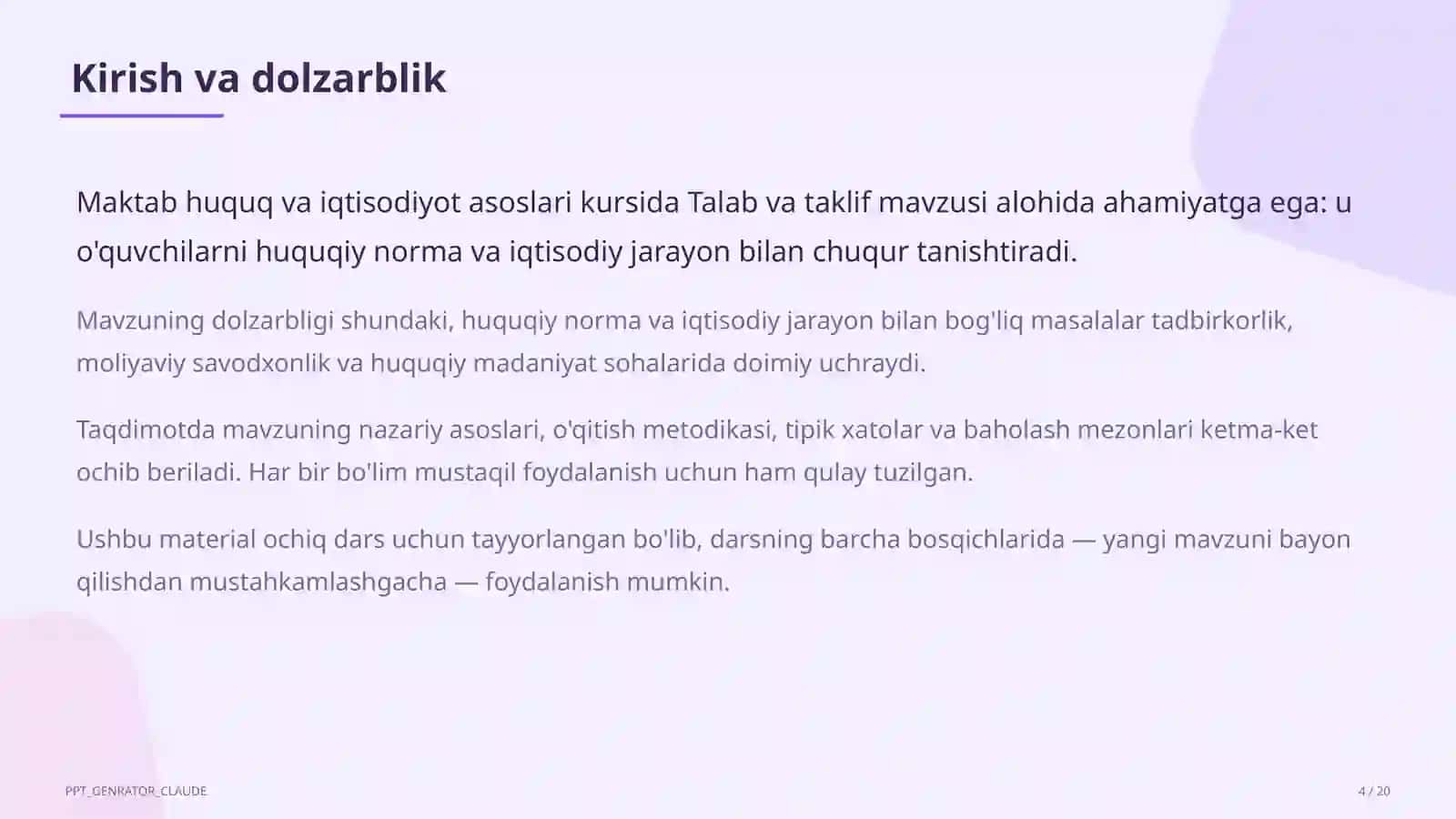 Kirish va dolzarblik

Maktab huquq va iqtisodiyot asoslari kursida Talab va taklif mavzusi alohida ahamiyatga ega: u o'quvchilarni huquqiy norma va iqtisodiy jarayon bilan chuqur tanishtiradi.

Mavzuning dolzarbligi shundaki, huquqiy norma va iqtisodiy jarayon bilan bog'liq masalalar tadbirkorlik, moliyaviy savodxonlik va huquqiy madaniyat sohalarida doimiy uchraydi.

Taqdimotda mavzuning nazariy asoslari, o'qitish metodikasi, tipik xatolar va baholash mezonlari ketma-ket ochib beriladi. Har bir bo'lim mustaqil foydalanish uchun ham qulay tuzilgan.

Ushbu material ochiq dars uchun tayyorlangan bo'lib, darsning barcha bosqichlarida — yangi mavzuni bayon qilishdan mustahkamlashgacha — foydalanish mumkin.

PPT_GENRATOR_CLAUDE

4 / 20